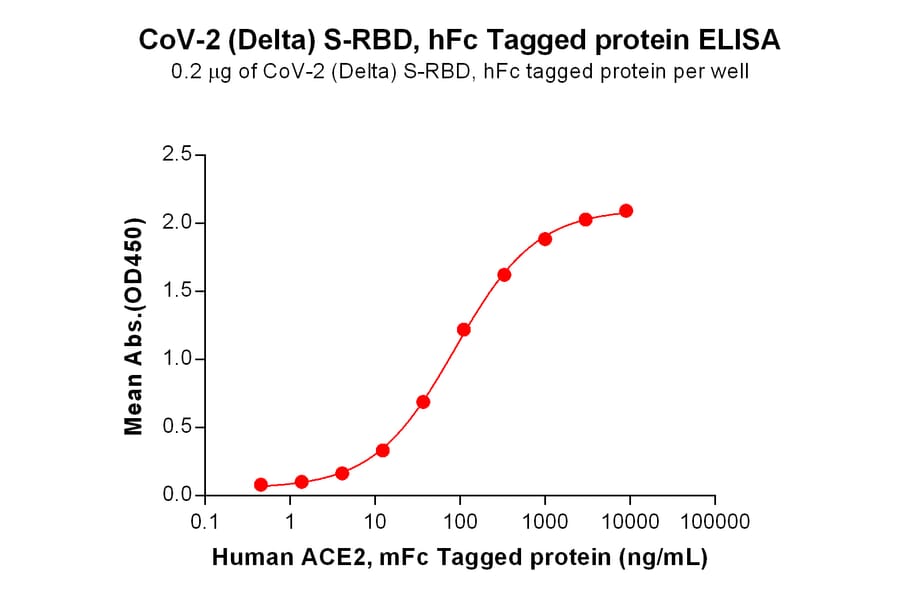 CoV-2 (Delta) S-RBD, hFc Tagged protein ELISA
0.2 μg of CoV-2 (Delta) S-RBD, hFc tagged protein per well

Mean Abs.(OD450)

2.5
2.0
1.5
1.0
0.5
0.0

0.1 1 10 100 1000 10000 100000

Human ACE2, mFc Tagged protein (ng/mL)